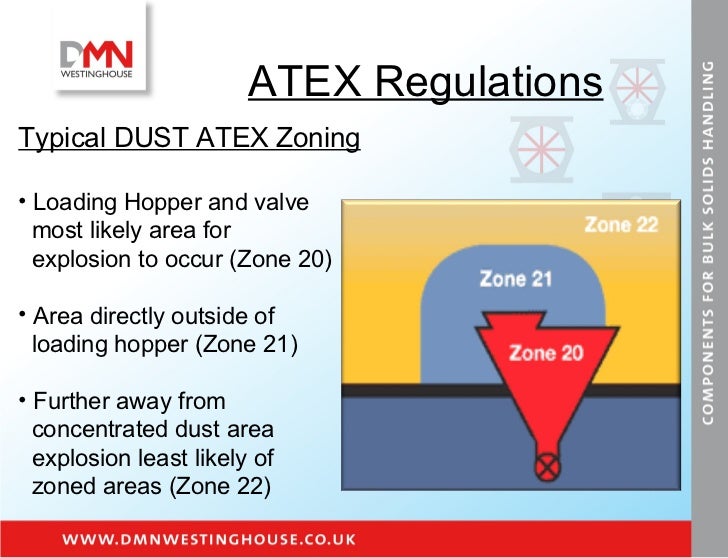 DMN
WESTINGHOUSE

ATEX Regulations

Typical DUST ATEX Zoning

• Loading Hopper and valve most likely area for explosion to occur (Zone 20)

• Area directly outside of loading hopper (Zone 21)

• Further away from concentrated dust area explosion least likely of zoned areas (Zone 22)

Zone 22

Zone 21

Zone 20

COMPONENTS FOR BULK SOLIDS HANDLING

WWW.DMNWESTINGHOUSE.CO.UK